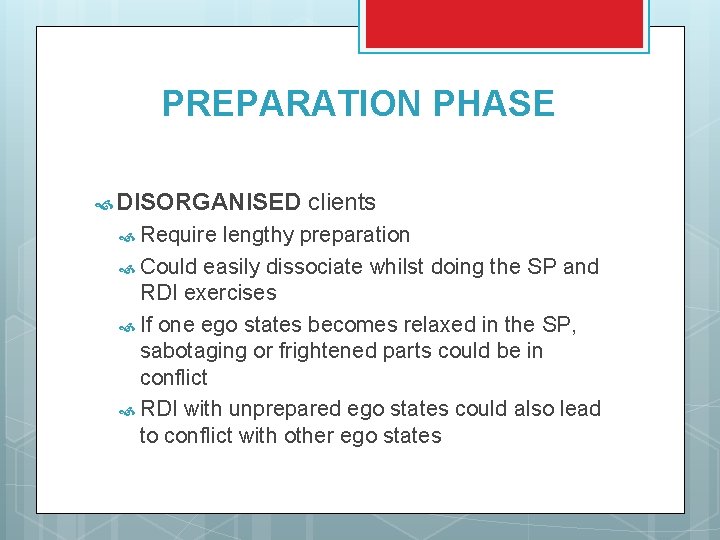 PREPARATION PHASE

DISORGANISED clients

Require lengthy preparation

Could easily dissociate whilst doing the SP and RDI exercises

If one ego states becomes relaxed in the SP, sabotaging or frightened parts could be in conflict

RDI with unprepared ego states could also lead to conflict with other ego states